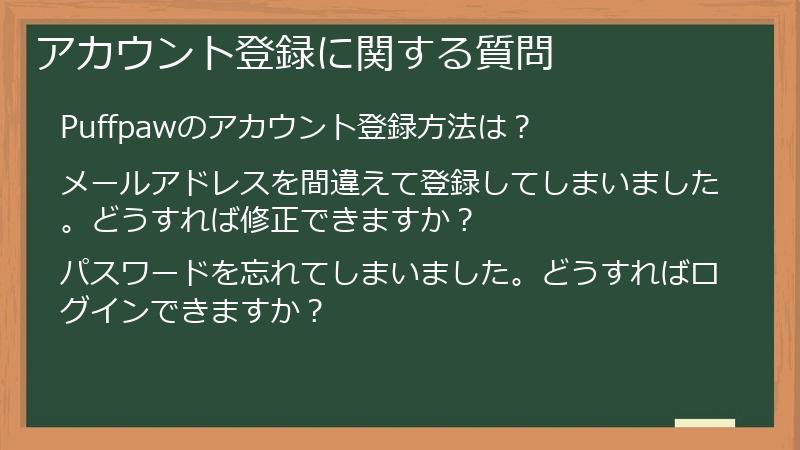 アカウント登録に関する質問

Puffpawのアカウント登録方法は？

メールアドレスを間違えて登録してしまいました。どうすれば修正できますか？

パスワードを忘れてしまいました。どうすればログインできますか？